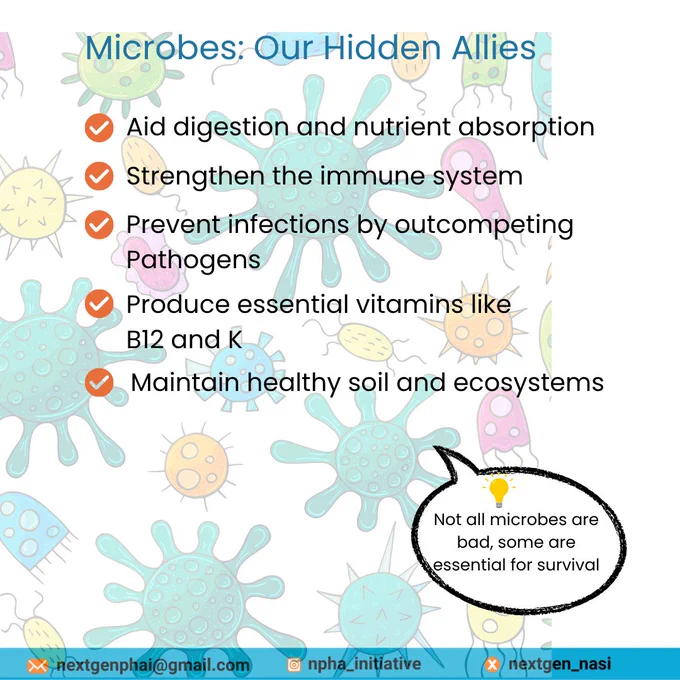 Microbes: Our Hidden Allies

Aid digestion and nutrient absorption

Strengthen the immune system

Prevent infections by outcompeting Pathogens

Produce essential vitamins like B12 and K

Maintain healthy soil and ecosystems

Not all microbes are bad, some are essential for survival

nextgenphai@gmail.com
npha_initiative
nextgen_nasi